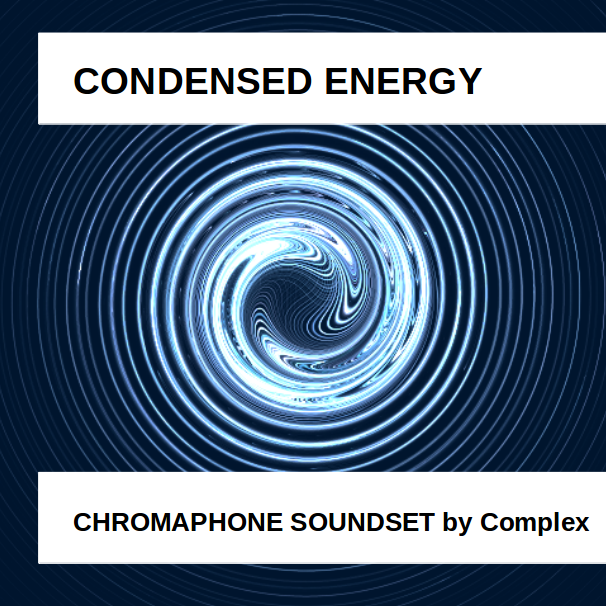 CONDENSED ENERGY

CHROMAPHONE SOUNDSET by Complex